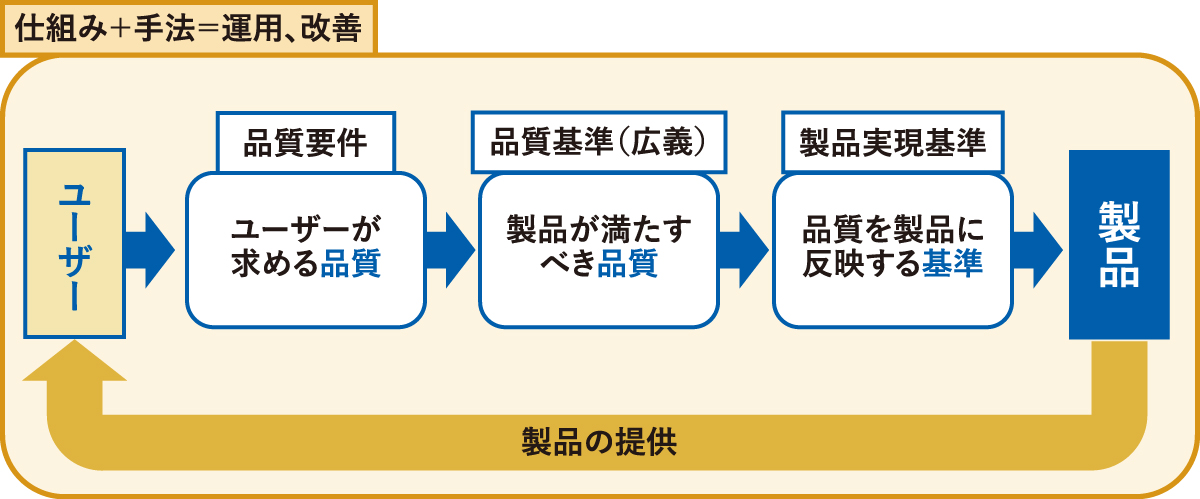 仕組み+手法=運用、改善

ユーザー

品質要件

ユーザーが求める品質

品質基準(広義)

製品が満たすべき品質

製品実現基準

品質を製品に反映する基準

製品

製品の提供